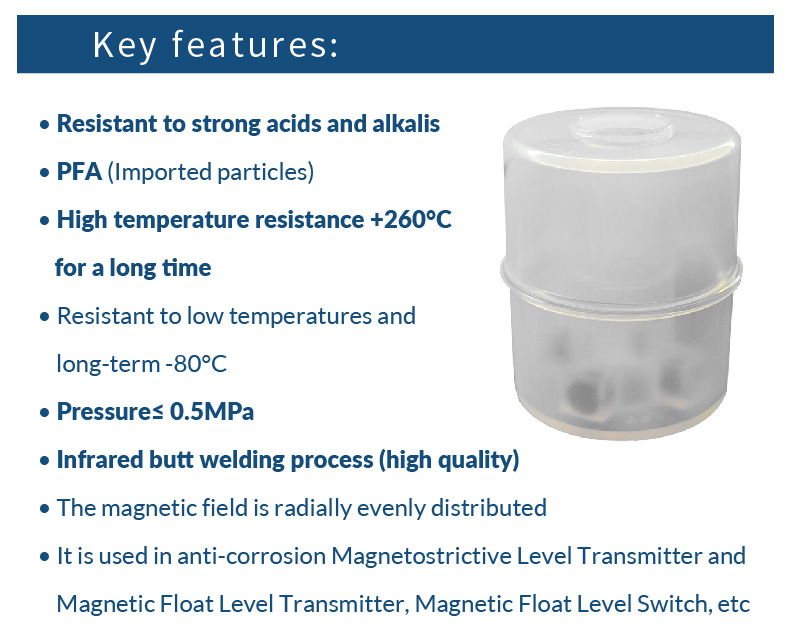 Key features:

• Resistant to strong acids and alkalis

• PFA (Imported particles)

• High temperature resistance +260°C for a long time

• Resistant to low temperatures and long-term -80°C

• Pressure≤ 0.5MPa

• Infrared butt welding process (high quality)

• The magnetic field is radially evenly distributed

• It is used in anti-corrosion Magnetostrictive Level Transmitter and Magnetic Float Level Transmitter, Magnetic Float Level Switch, etc